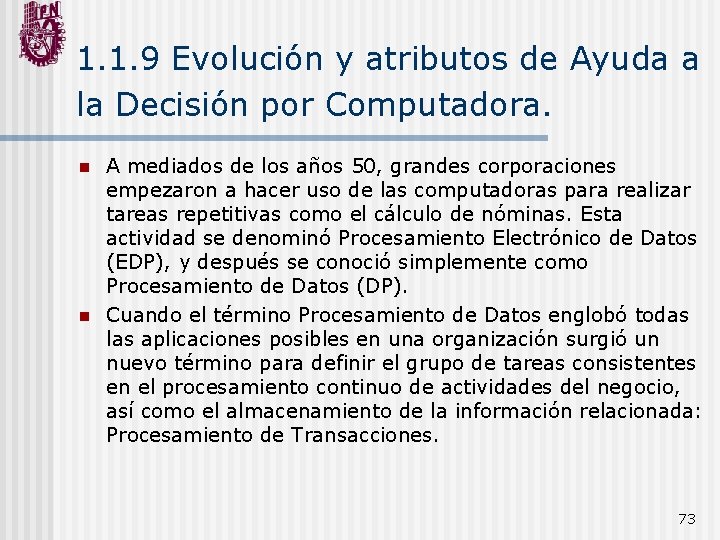 IPN

1.1.9 Evolución y atributos de Ayuda a la Decisión por Computadora.

A mediados de los años 50, grandes corporaciones empezaron a hacer uso de las computadoras para realizar tareas repetitivas como el cálculo de nóminas. Esta actividad se denominó Procesamiento Electrónico de Datos (EDP), y después se conoció simplemente como Procesamiento de Datos (DP).

Cuando el término Procesamiento de Datos englobó todas las aplicaciones posibles en una organización surgió un nuevo término para definir el grupo de tareas consistentes en el procesamiento continuo de actividades del negocio, así como el almacenamiento de la información relacionada: Procesamiento de Transacciones.

73